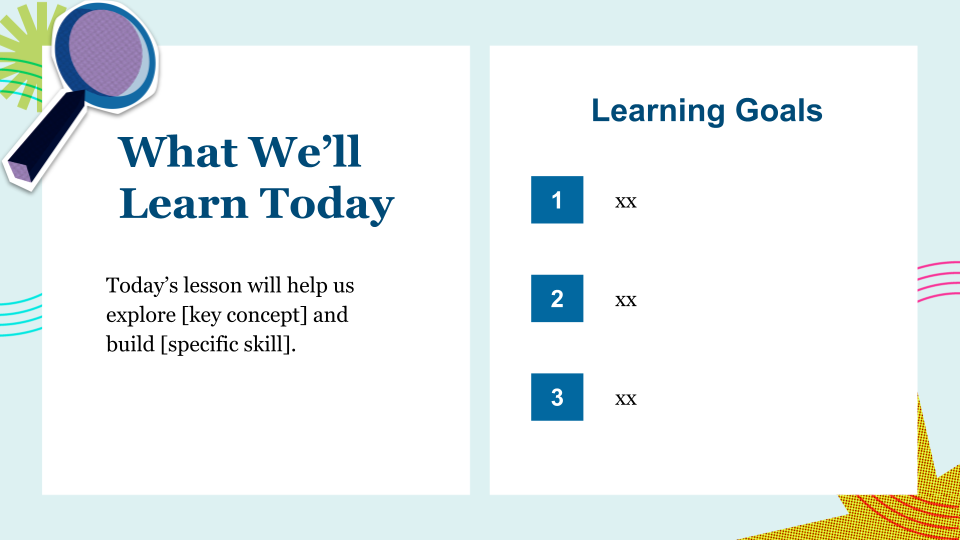 What We'll Learn Today

Today's lesson will help us explore [key concept] and build [specific skill].

Learning Goals

1 xx

2 xx

3 xx